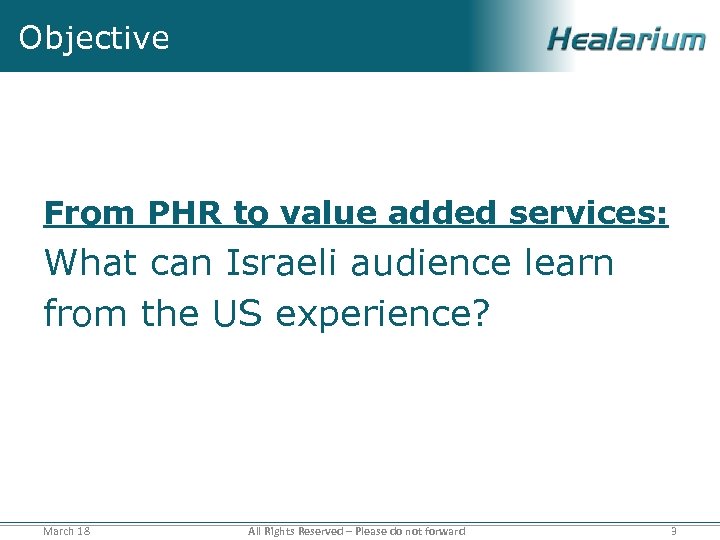 Objective

Healarium

From PHR to value added services:

What can Israeli audience learn from the US experience?

March 18

All Rights Reserved – Please do not forward

3